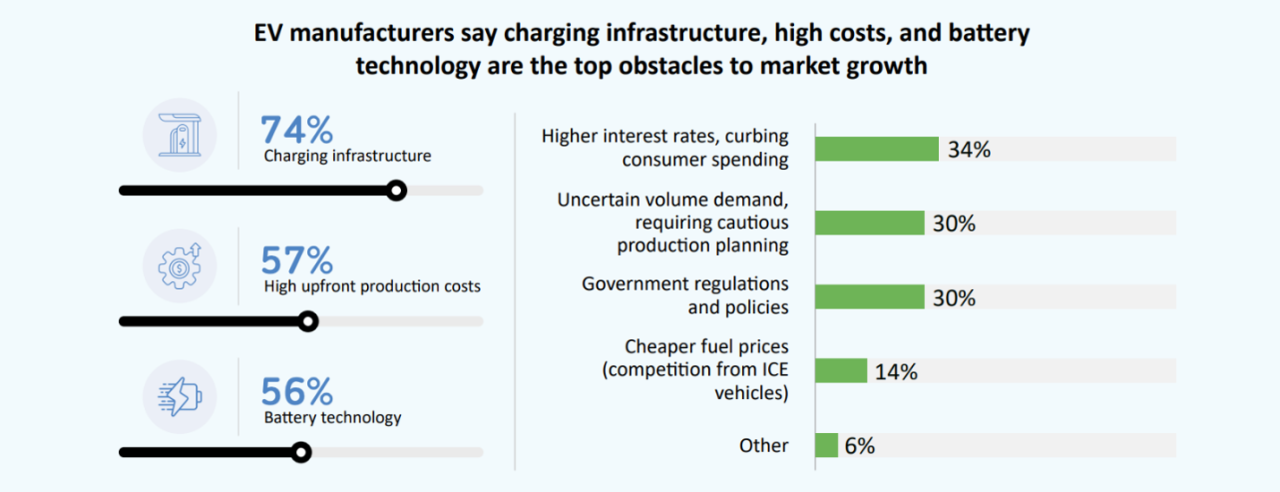 EV manufacturers say charging infrastructure, high costs, and battery technology are the top obstacles to market growth

74%
Charging infrastructure

57%
High upfront production costs

56%
Battery technology

Higher interest rates, curbing consumer spending 34%

Uncertain volume demand, requiring cautious production planning 30%

Government regulations and policies 30%

Cheaper fuel prices (competition from ICE vehicles) 14%

Other 6%